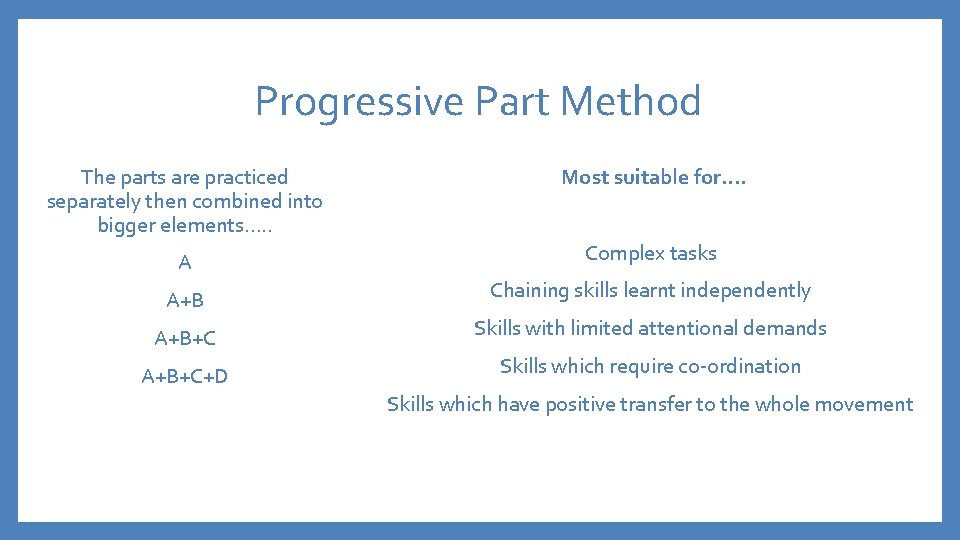 Progressive Part Method

The parts are practiced separately then combined into bigger elements…..

A

A+B

A+B+C

A+B+C+D

Most suitable for….

Complex tasks

Chaining skills learnt independently

Skills with limited attentional demands

Skills which require co-ordination

Skills which have positive transfer to the whole movement